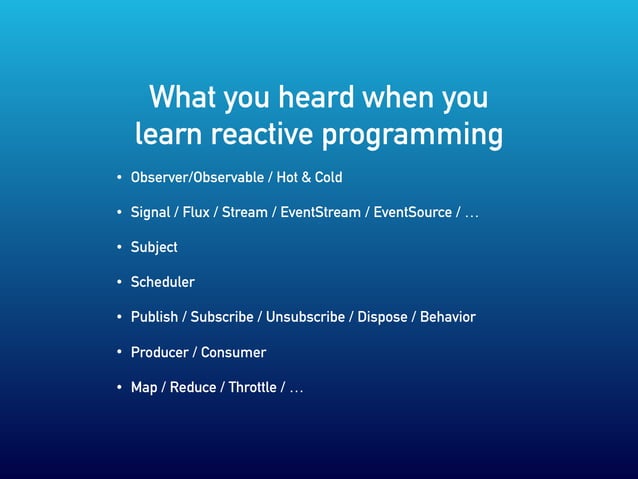 What you heard when you learn reactive programming

• Observer/Observable / Hot & Cold
• Signal / Flux / Stream / EventStream / EventSource / …
• Subject
• Scheduler
• Publish / Subscribe / Unsubscribe / Dispose / Behavior
• Producer / Consumer
• Map / Reduce / Throttle / …